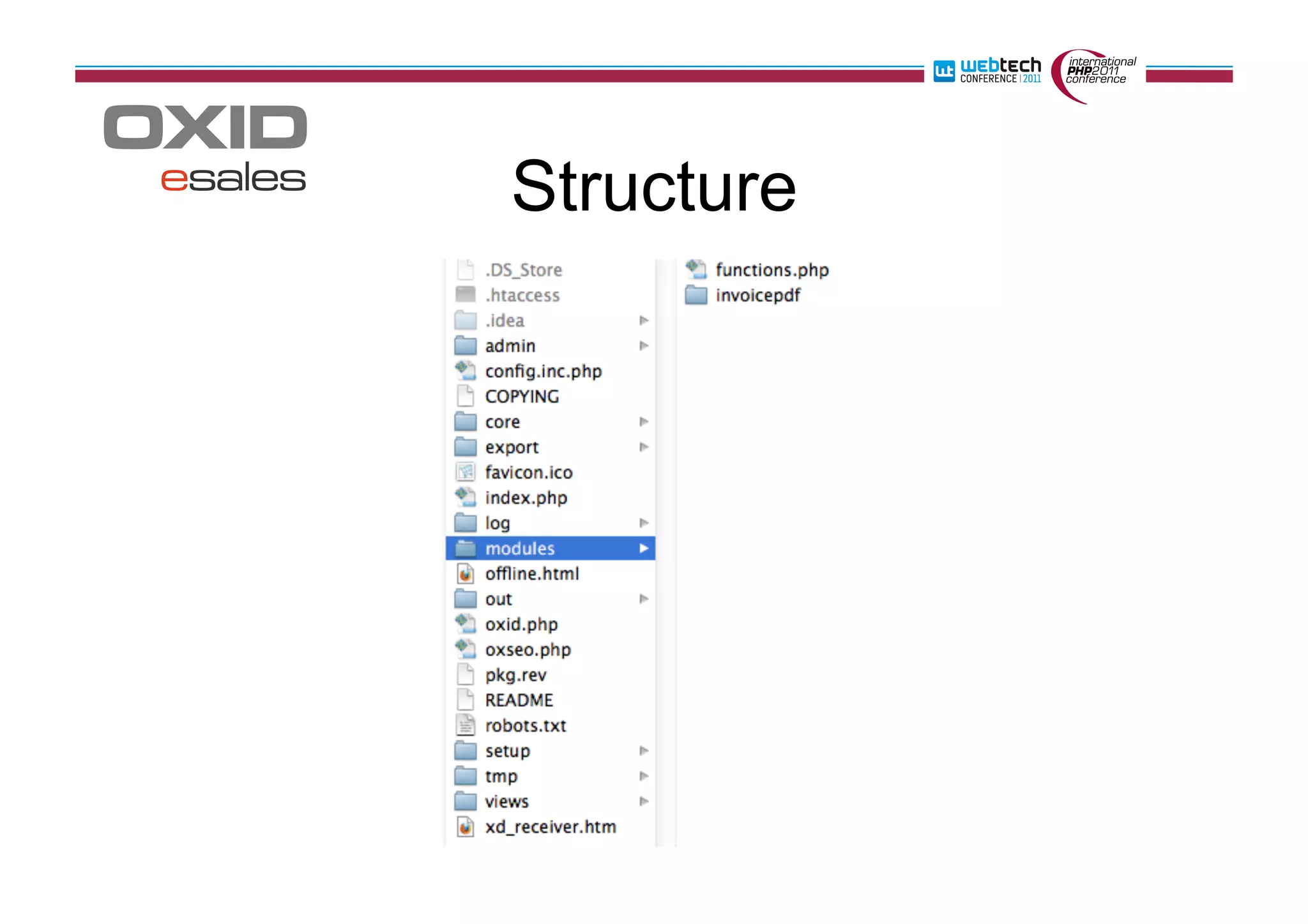 webtech CONFERENCE | 2011

international PHP2011 conference

OXID esales

Structure

.DS_Store
.htaccess
.idea
admin
config.inc.php
COPYING
core
export
favicon.ico
index.php
log
modules
offline.html
out
oxid.php
oxseo.php
pkg.rev
README
robots.txt
setup
tmp
views
xd_receiver.htm

functions.php
invoicepdf